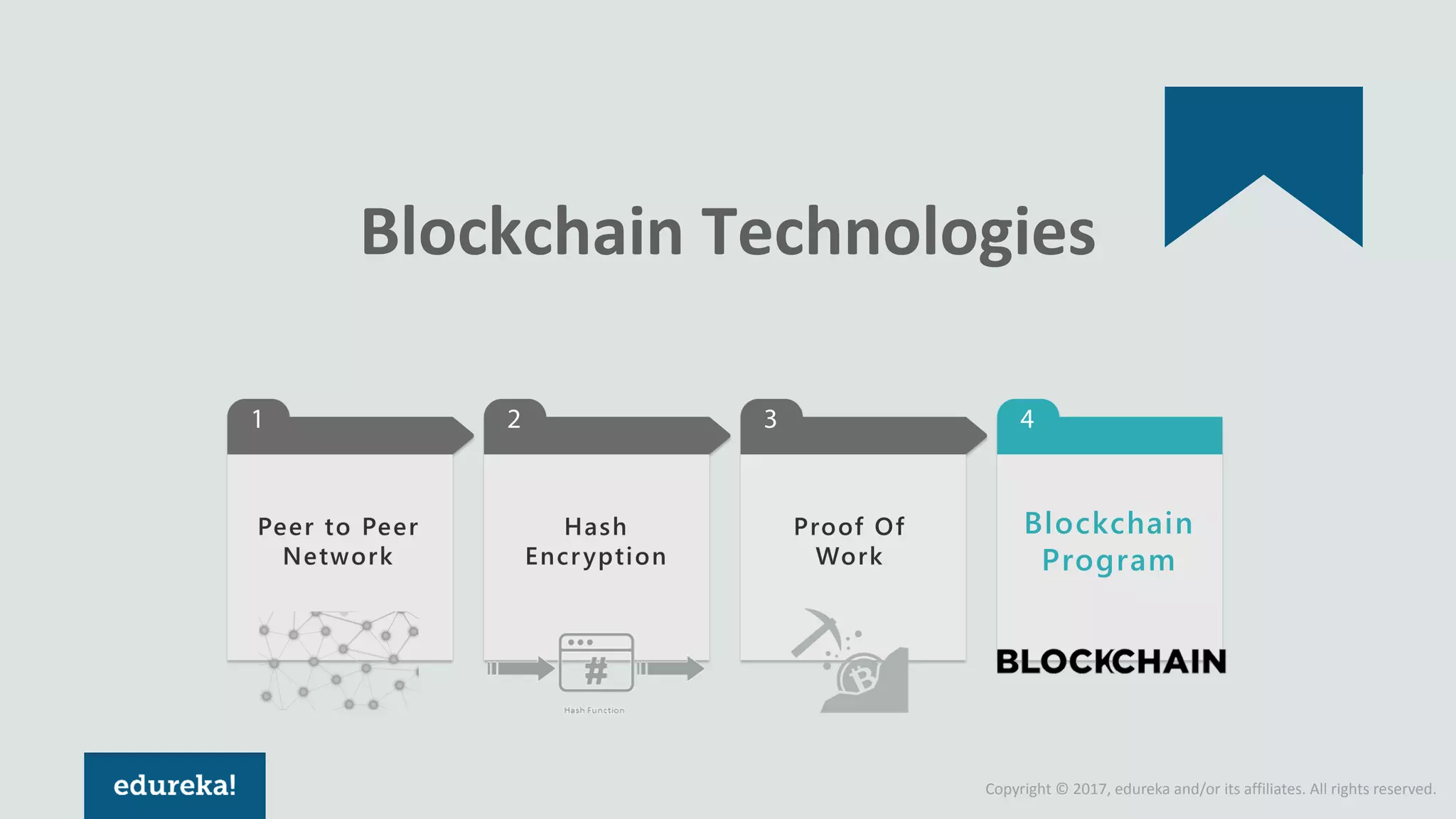 Blockchain Technologies

1

Peer to Peer Network

2

Hash Encryption

#

Hash Function

3

Proof Of Work

4

Blockchain Program

BLOCKCHAIN

edureka!

Copyright © 2017, edureka and/or its affiliates. All rights reserved.